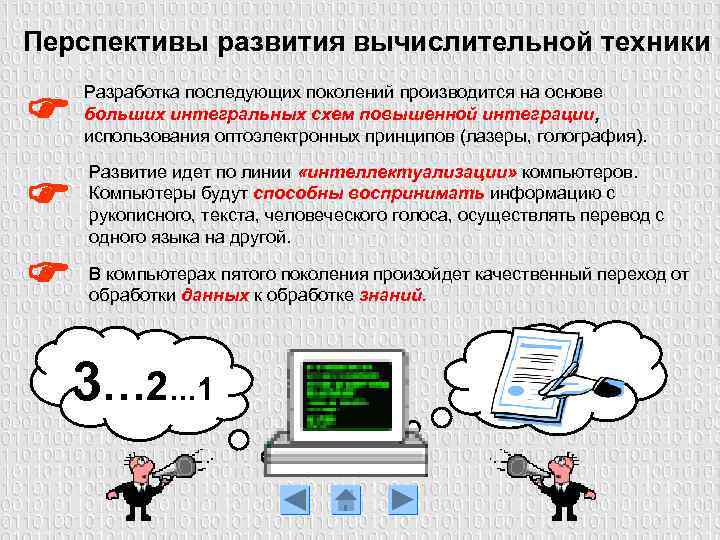 Перспективы развития вычислительной техники

Разработка последующих поколений производится на основе больших интегральных схем повышенной интеграции, использования оптоэлектронных принципов (лазеры, голография).

Развитие идет по линии «интеллектуализации» компьютеров. Компьютеры будут способны воспринимать информацию с рукописного, текста, человеческого голоса, осуществлять перевод с одного языка на другой.

В компьютерах пятого поколения произойдет качественный переход от обработки данных к обработке знаний.

3…2…1